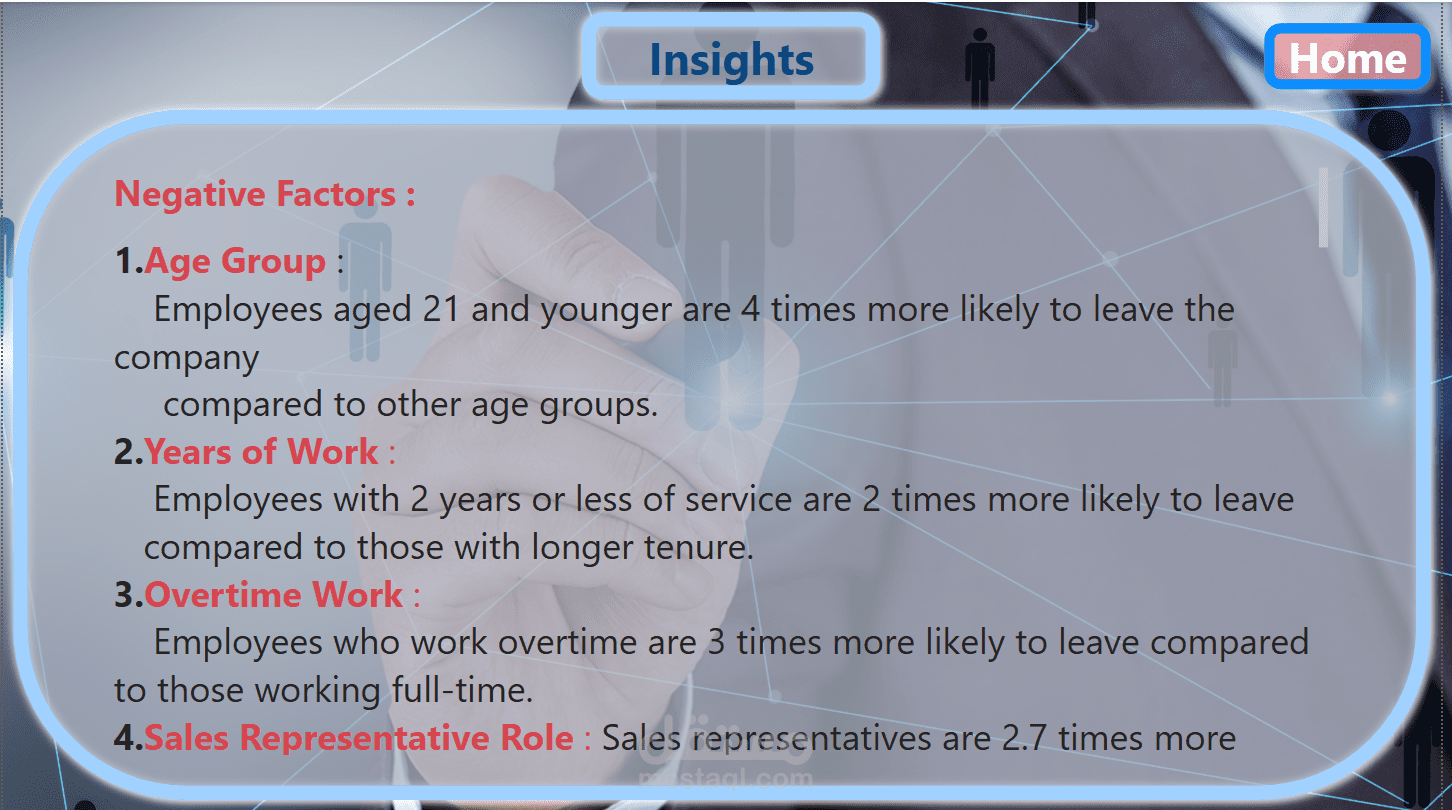 Insights

Home

Negative Factors :

1.Age Group :
Employees aged 21 and younger are 4 times more likely to leave the company
compared to other age groups.
2.Years of Work :
Employees with 2 years or less of service are 2 times more likely to leave compared to those with longer tenure.
3.Overtime Work :
Employees who work overtime are 3 times more likely to leave compared to those working full-time.
4.Sales Representative Role : Sales representatives are 2.7 times more

mostaql.com